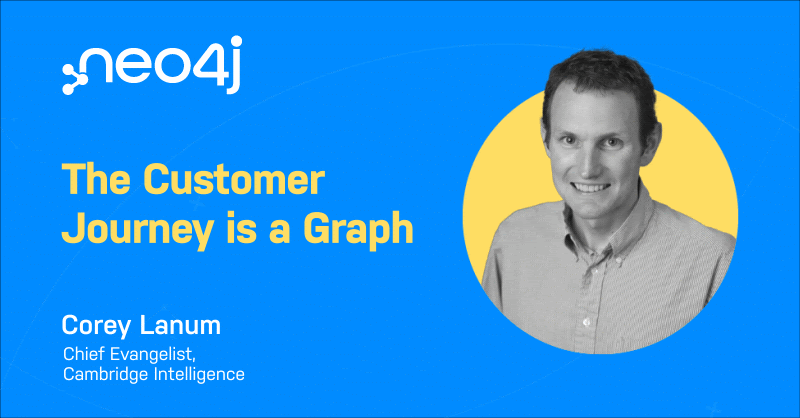 neo4j

The Customer Journey is a Graph

Corey Lanum

Chief Evangelist, Cambridge Intelligence